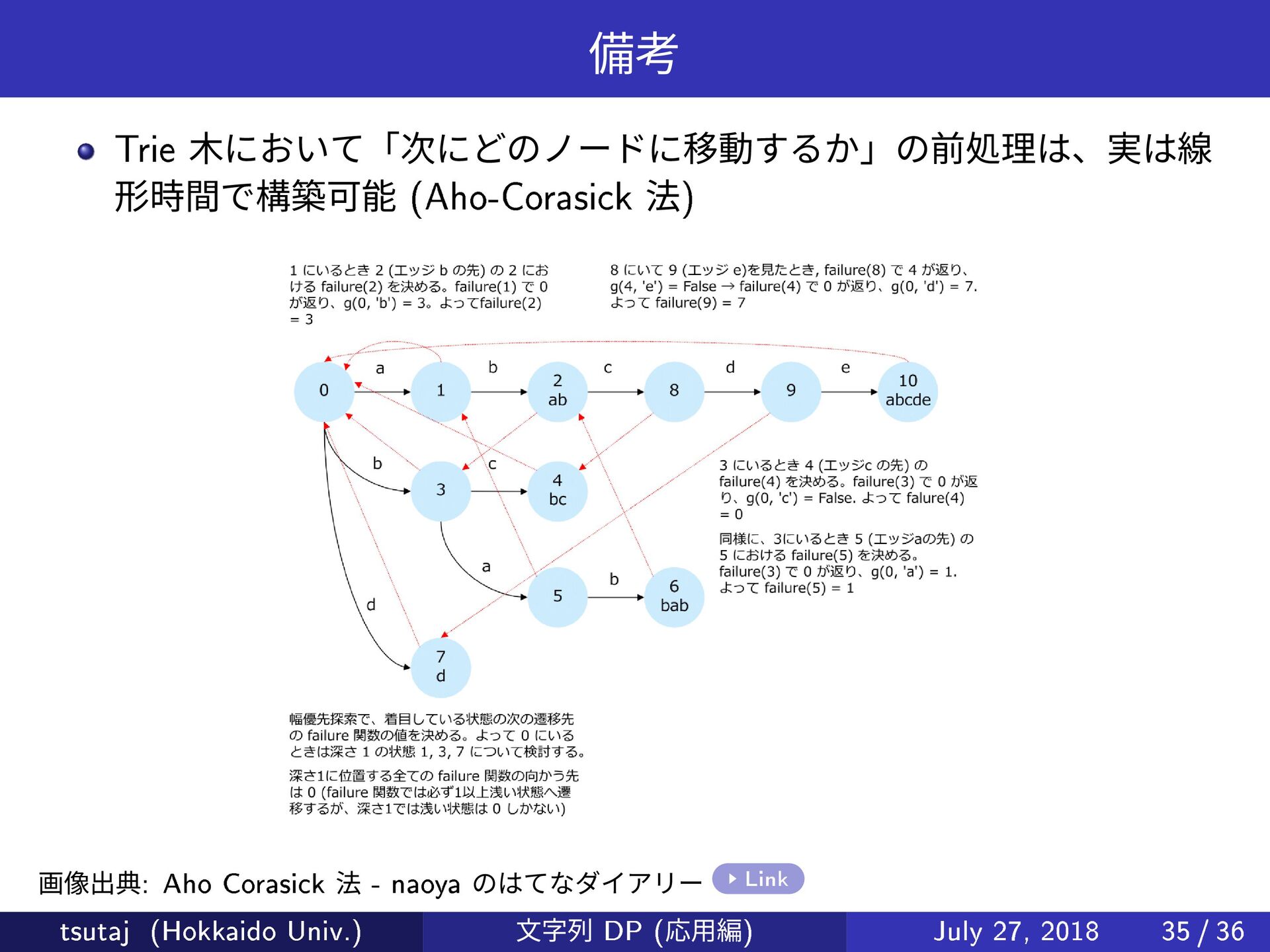 備考

Trie 木において「次にどのノードに移動するか」の前処理は、実は線形時間で構築可能 (Aho-Corasick 法)

1 にいるとき 2 (エッジ b の先) の 2 における failure(2) を決める。failure(1) で 0 が返り、g(0, 'b') = 3。よってfailure(2) = 3

8 にいて 9 (エッジ e)を見たとき, failure(8) で 4 が返り、g(4, 'e') = False → failure(4) で 0 が返り、g(0, 'd') = 7. よって failure(9) = 7

0
a
1
b
2
ab
c
8
d
9
e
10
abcde
b
3
c
4
bc
a
5
b
6
bab
d
7
d

3 にいるとき 4 (エッジc の先) の failure(4) を決める。failure(3) で 0 が返り、g(0, 'c') = False. よって falure(4) = 0

同様に、3にいるとき 5 (エッジaの先) の 5 における failure(5) を決める。failure(3) で 0 が返り、g(0, 'a') = 1. よって failure(5) = 1

幅優先探索で、着目している状態の次の遷移先の failure 関数の値を決める。よって 0 にいるときは深さ 1 の状態 1, 3, 7 について検討する。

深さ1に位置する全ての failure 関数の向かう先は 0 (failure 関数では必ず1以上浅い状態へ遷移するが、深さ1では浅い状態は 0 しかない)

画像出典: Aho Corasick 法 - naoya のはてなダイアリー Link

tsutaj (Hokkaido Univ.) 文字列 DP (応用編) July 27, 2018 35 / 36